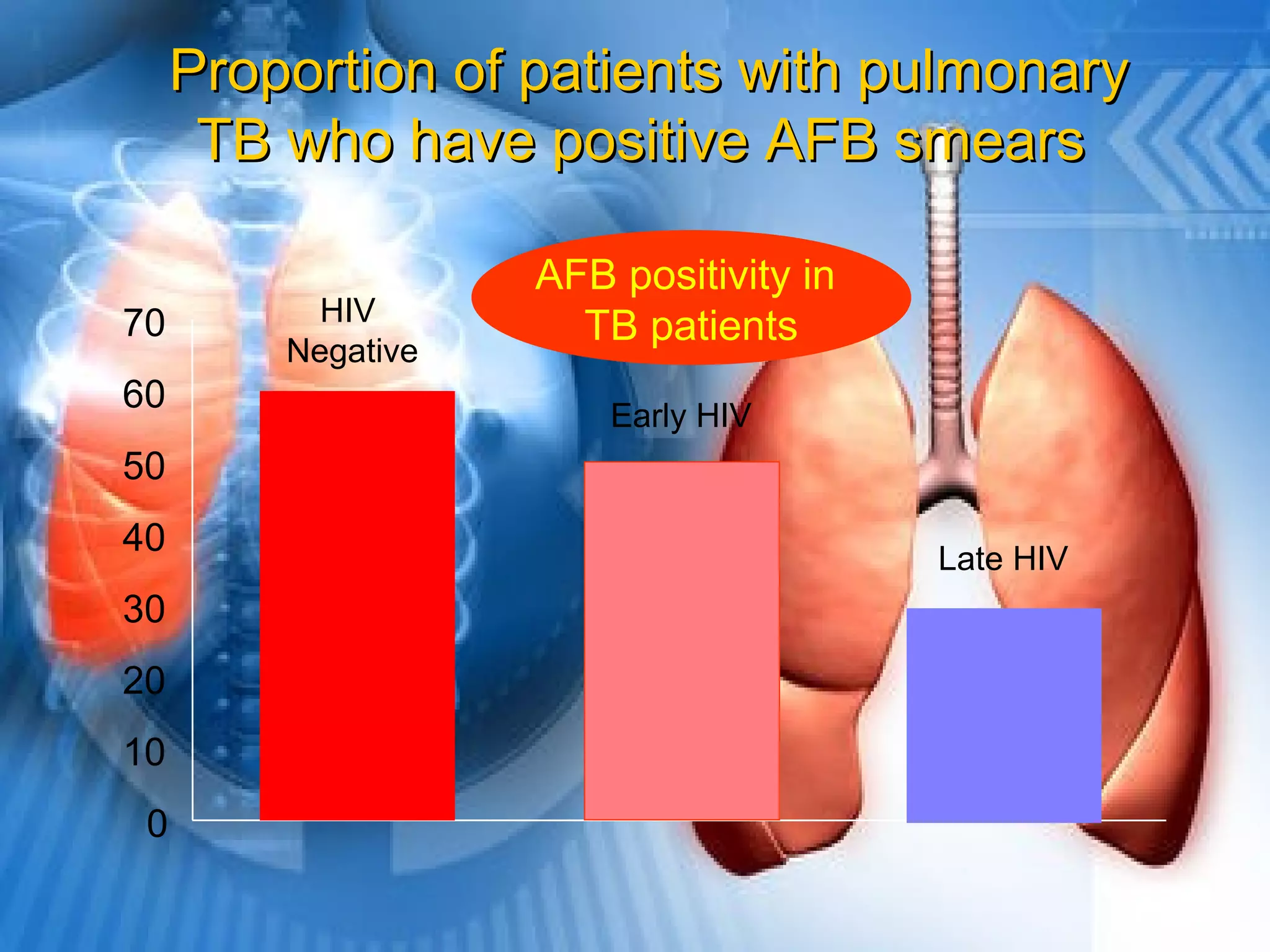 Proportion of patients with pulmonary TB who have positive AFB smears

AFB positivity in TB patients

70
60
50
40
30
20
10
0

HIV Negative

Early HIV

Late HIV